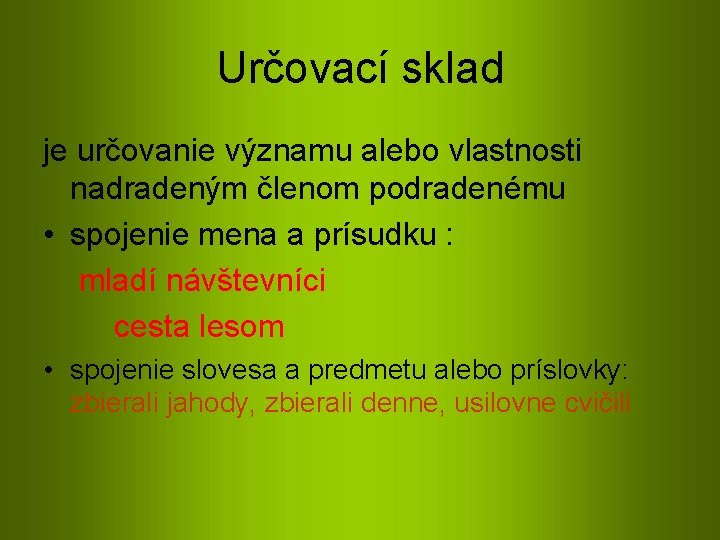 Určovací sklad

je určovanie významu alebo vlastnosti nadradeným členom podradenému

• spojenie mena a prísudku :

mladí návštevníci

cesta lesom

• spojenie slovesa a predmetu alebo príslovky: zbierali jahody, zbierali denne, usilovne cvičili